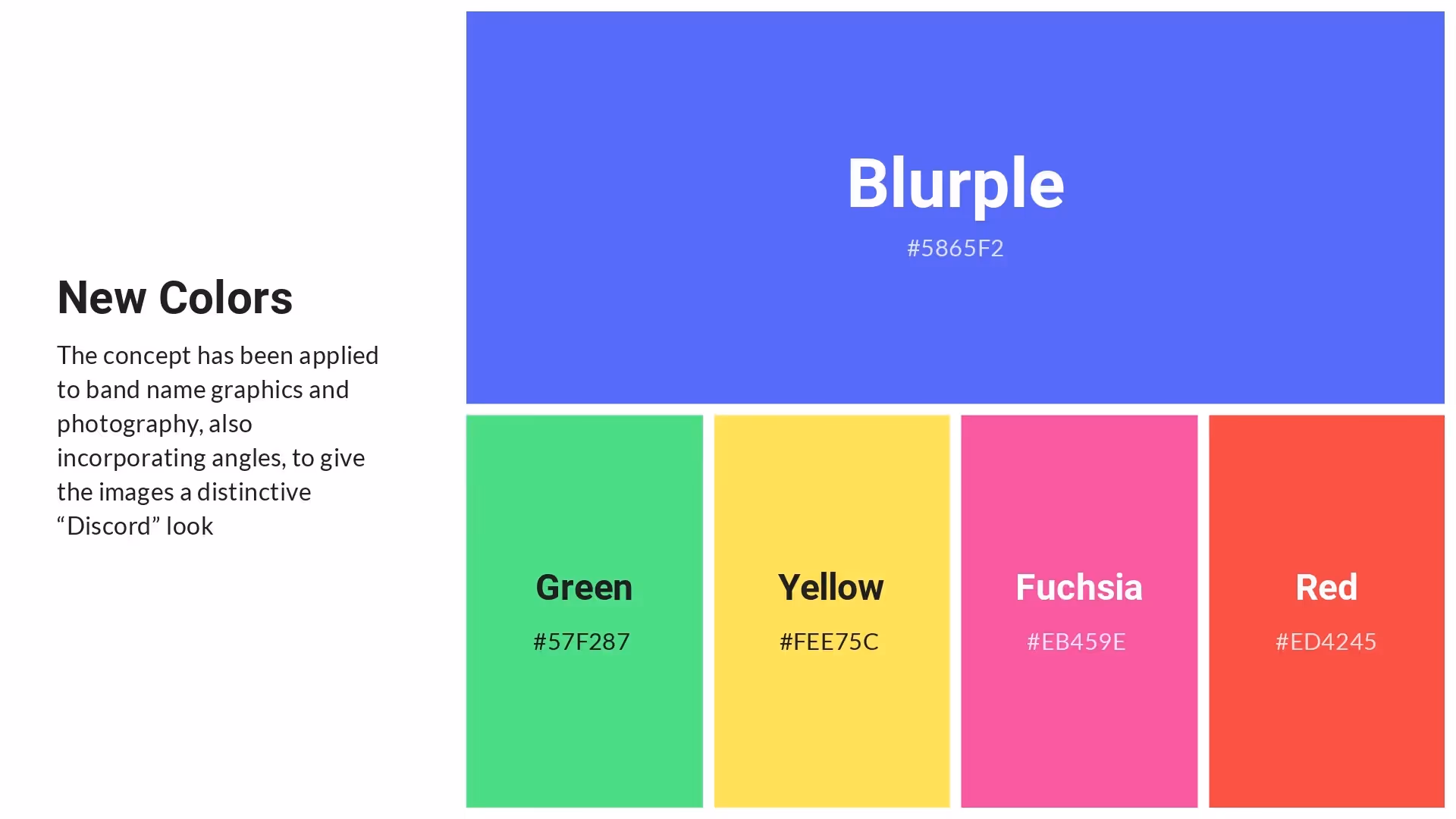 New Colors

The concept has been applied to band name graphics and photography, also incorporating angles, to give the images a distinctive “Discord” look

Blurple

#5865F2

Green

#57F287

Yellow

#FEE75C

Fuchsia

#EB459E

Red

#ED4245